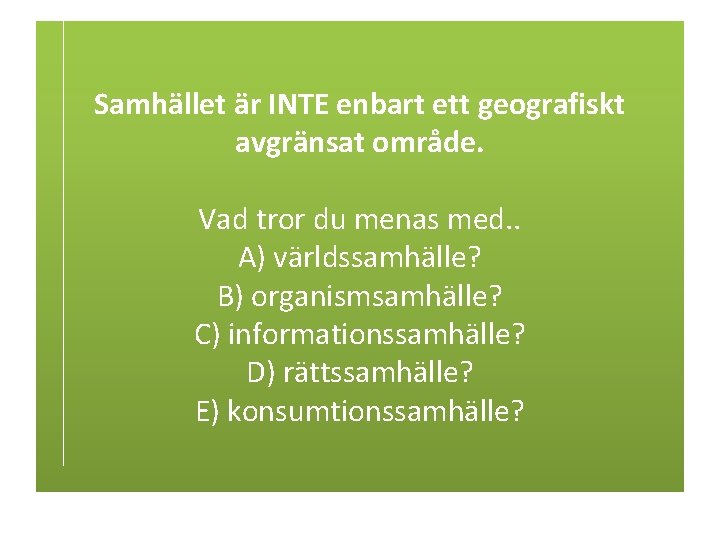 Samhället är INTE enbart ett geografiskt avgränsat område.

Vad tror du menas med..
A) världssamhälle?
B) organismsamhälle?
C) informationssamhälle?
D) rättssamhälle?
E) konsumtionssamhälle?